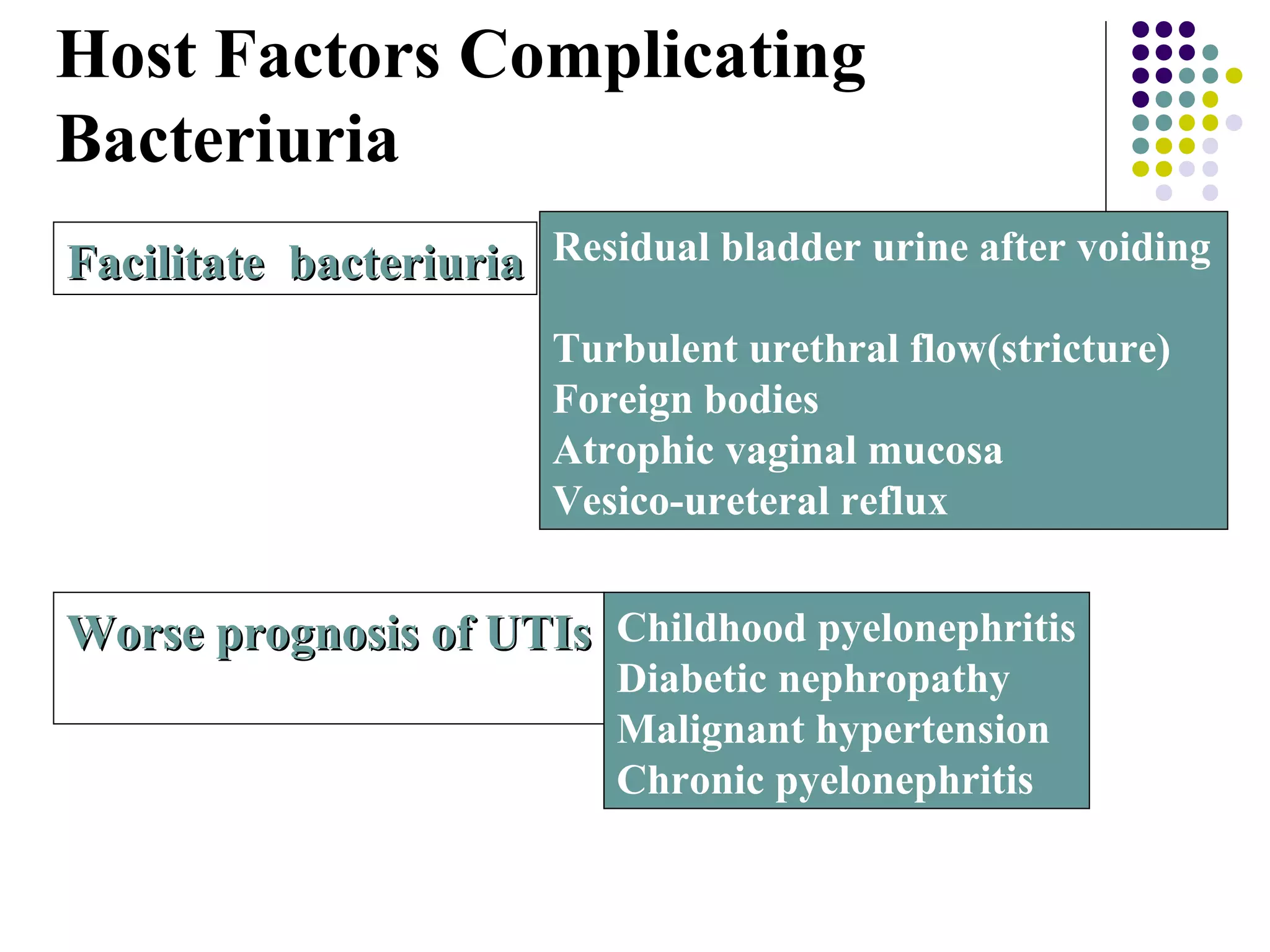 Host Factors Complicating Bacteriuria

Facilitate bacteriuria

Residual bladder urine after voiding

Turbulent urethral flow(stricture)
Foreign bodies
Atrophic vaginal mucosa
Vesico-ureteral reflux

Worse prognosis of UTIs

Childhood pyelonephritis
Diabetic nephropathy
Malignant hypertension
Chronic pyelonephritis